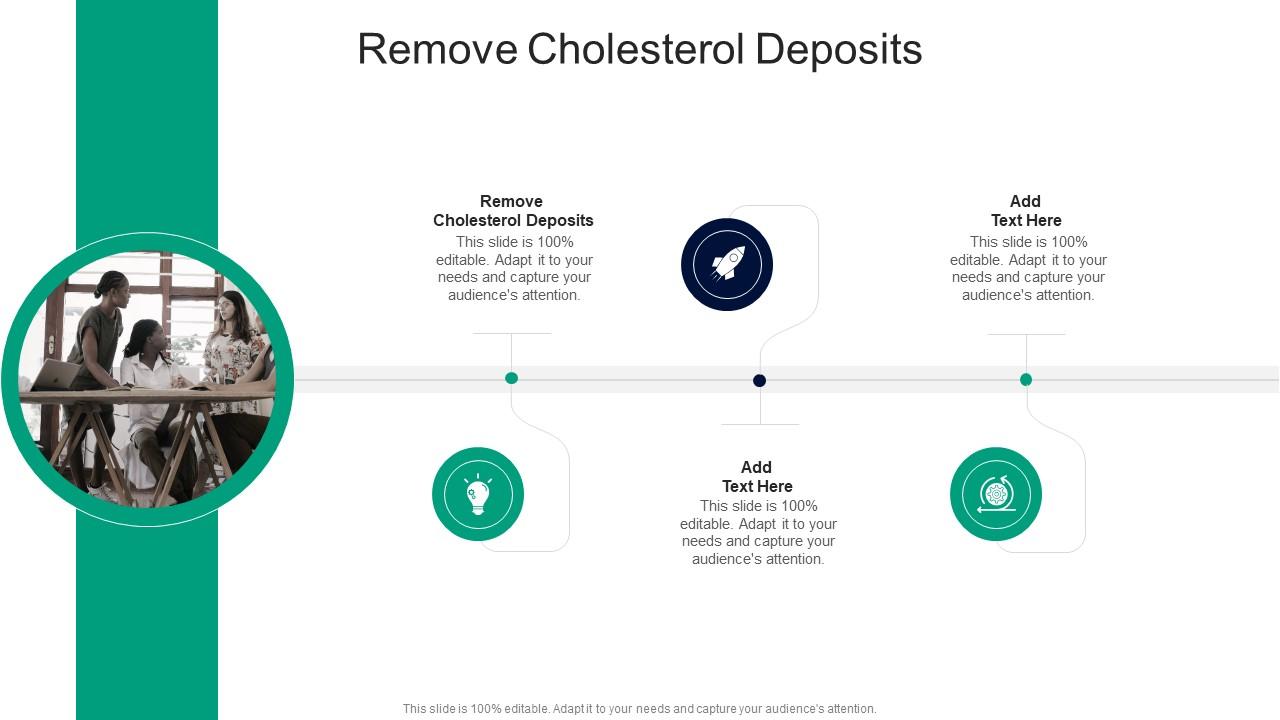 Remove Cholesterol Deposits

Remove Cholesterol Deposits
This slide is 100% editable. Adapt it to your needs and capture your audience's attention.

Add Text Here
This slide is 100% editable. Adapt it to your needs and capture your audience's attention.

Add Text Here
This slide is 100% editable. Adapt it to your needs and capture your audience's attention.

This slide is 100% editable. Adapt it to your needs and capture your audience's attention.